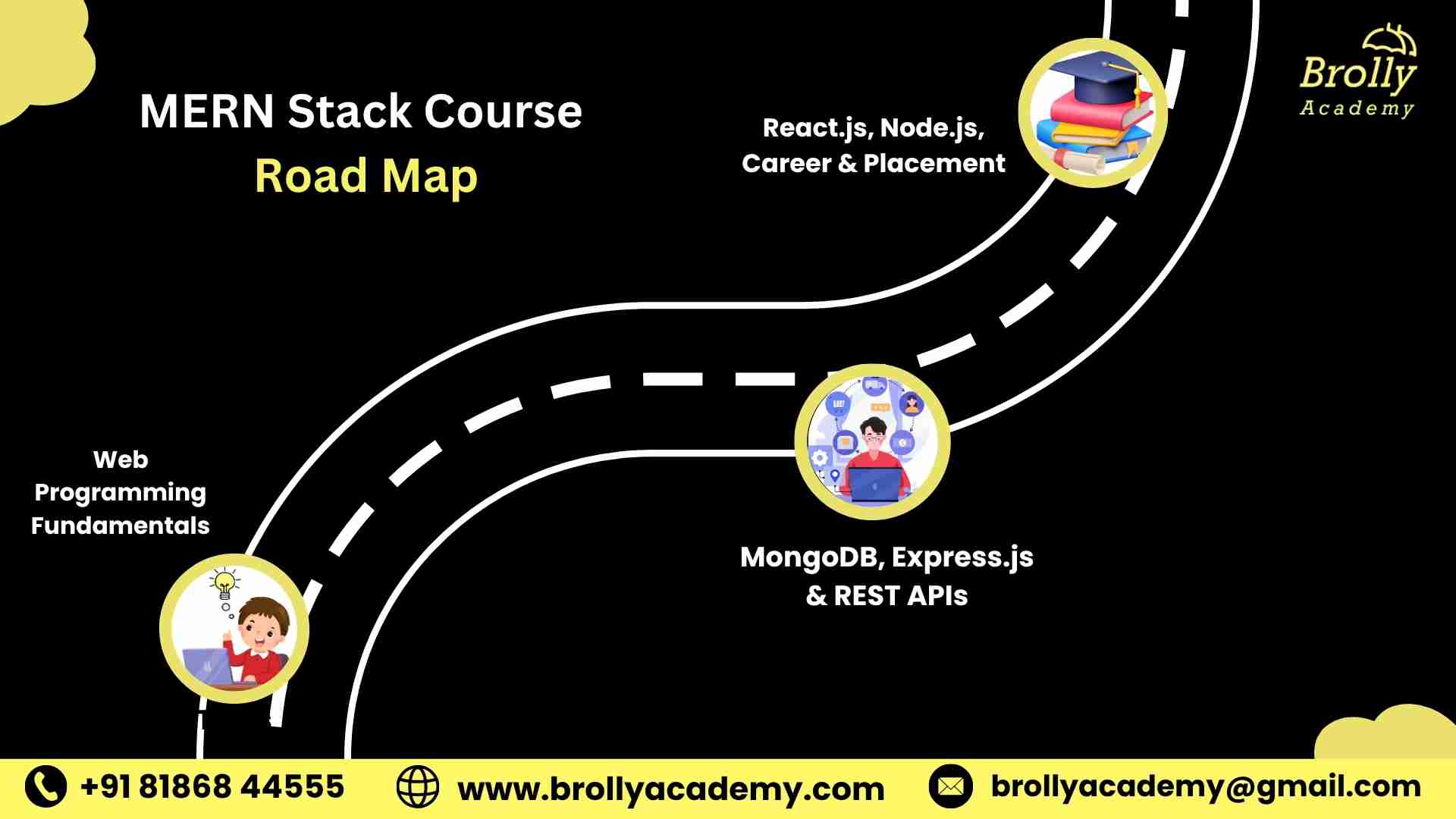 MERN Stack Course
Road Map

Brolly
Academy

React.js, Node.js, Career & Placement

Web Programming Fundamentals

MongoDB, Express.js & REST APIs

+91 81868 44555
www.brollyacademy.com
brollyacademy@gmail.com